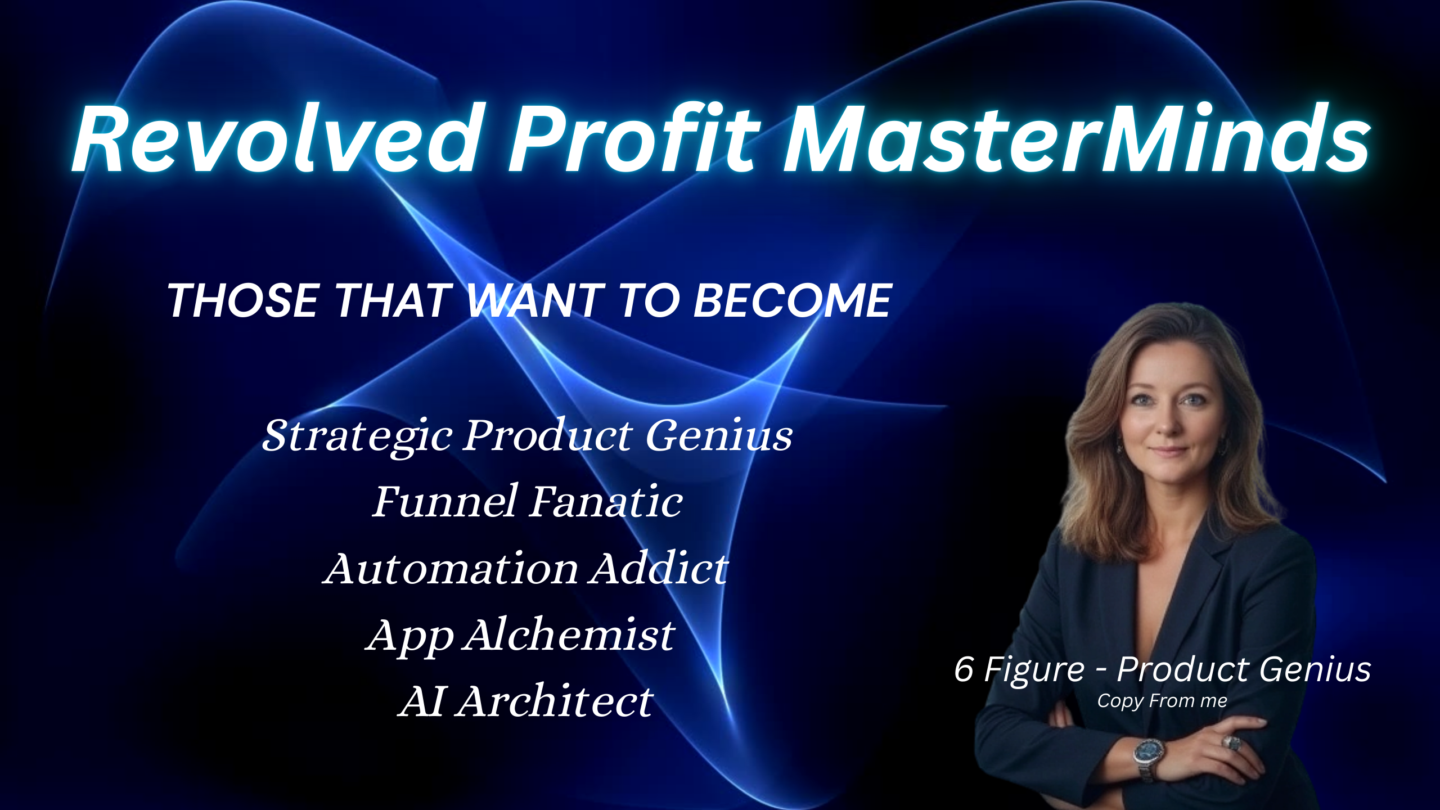 Revolved Profit MasterMinds

THOSE THAT WANT TO BECOME

Strategic Product Genius
Funnel Fanatic
Automation Addict
App Alchemist
AI Architect

6 Figure - Product Genius
Copy From me